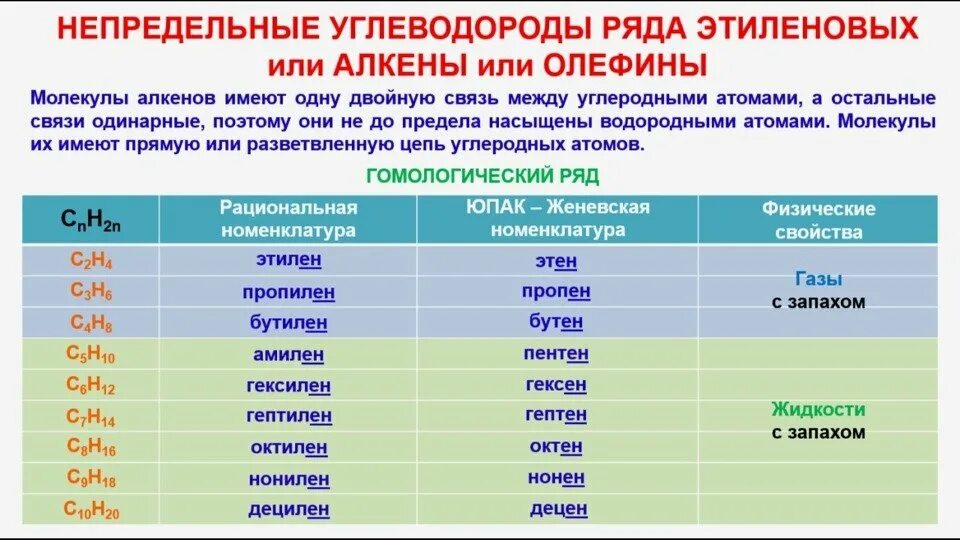 НЕПРЕДЕЛЬНЫЕ УГЛЕВОДОРОДЫ РЯДА ЭТИЛЕНОВЫХ или АЛКЕНЫ или ОЛЕФИНЫ

Молекулы алкенов имеют одну двойную связь между углеродными атомами, а остальные связи одинарные, поэтому они не до предела насыщены водородными атомами. Молекулы их имеют прямую или разветвленную цепь углеродных атомов.

ГОМОЛОГИЧЕСКИЙ РЯД

| $C_nH_{2n}$ | Рациональная номенклатура | ЮПАК – Женевская номенклатура | Физические свойства |
|---|---|---|---|
| $C_2H_4$ | этилен | этен | Газы с запахом |
| $C_3H_6$ | пропилен | пропен | |
| $C_4H_8$ | бутилен | бутен | |
| $C_5H_{10}$ | амилен | пентен | Жидкости с запахом |
| $C_6H_{12}$ | гексилен | гексен | |
| $C_7H_{14}$ | гептилен | гептен | |
| $C_8H_{16}$ | октилен | октен | |
| $C_9H_{18}$ | нонилен | нонен | |
| $C_{10}H_{20}$ | децилен | децен | |